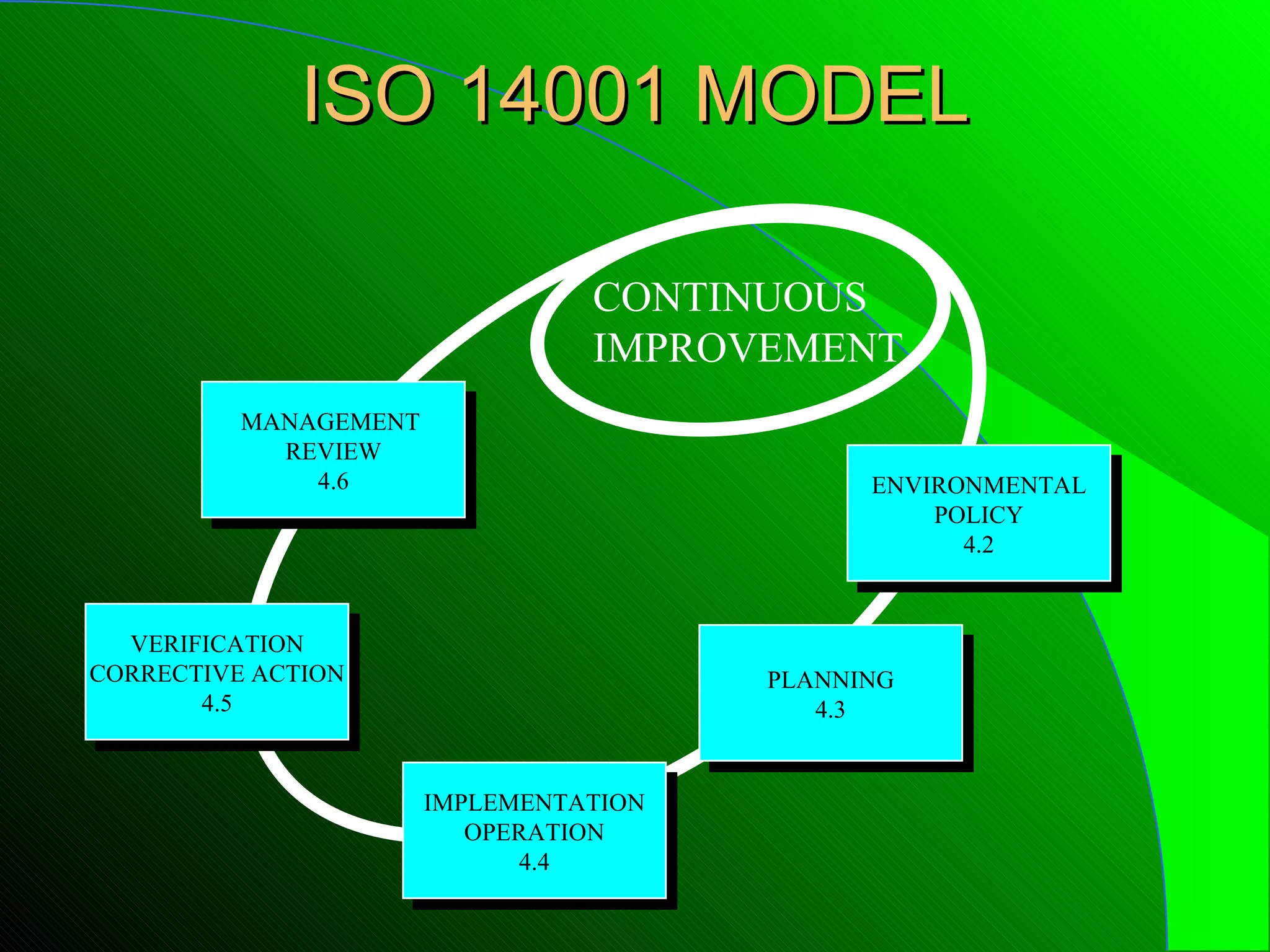 ISO 14001 MODEL

CONTINUOUS IMPROVEMENT

MANAGEMENT REVIEW 4.6

ENVIRONMENTAL POLICY 4.2

VERIFICATION CORRECTIVE ACTION 4.5

PLANNING 4.3

IMPLEMENTATION OPERATION 4.4